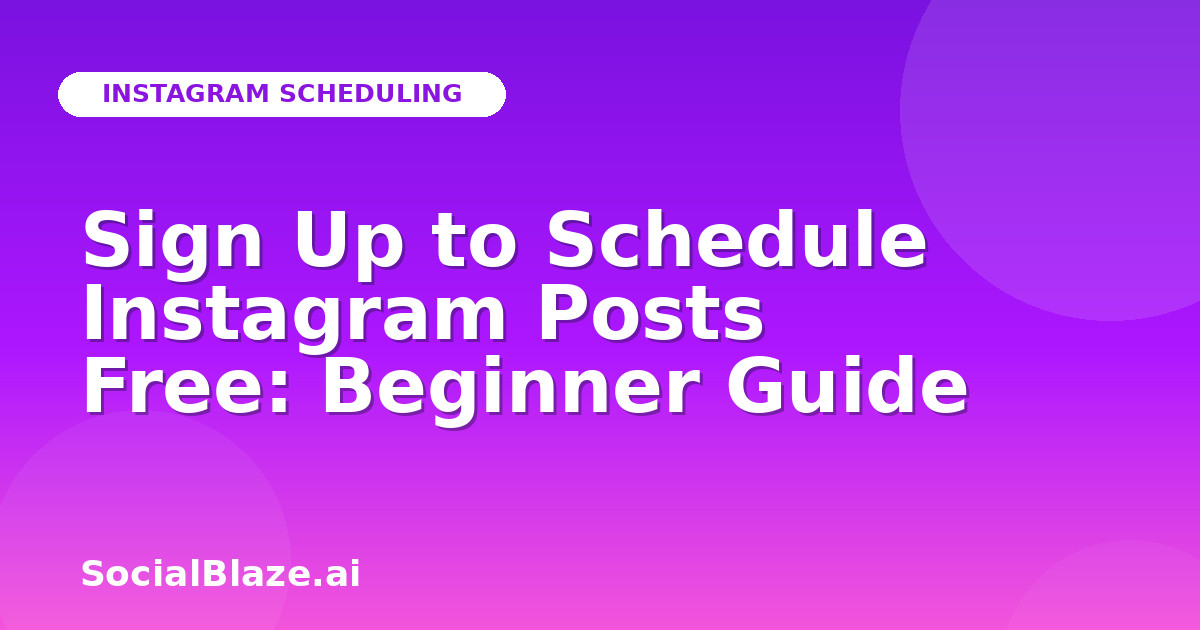 INSTAGRAM SCHEDULING

Sign Up to Schedule Instagram Posts Free: Beginner Guide

SocialBlaze.ai